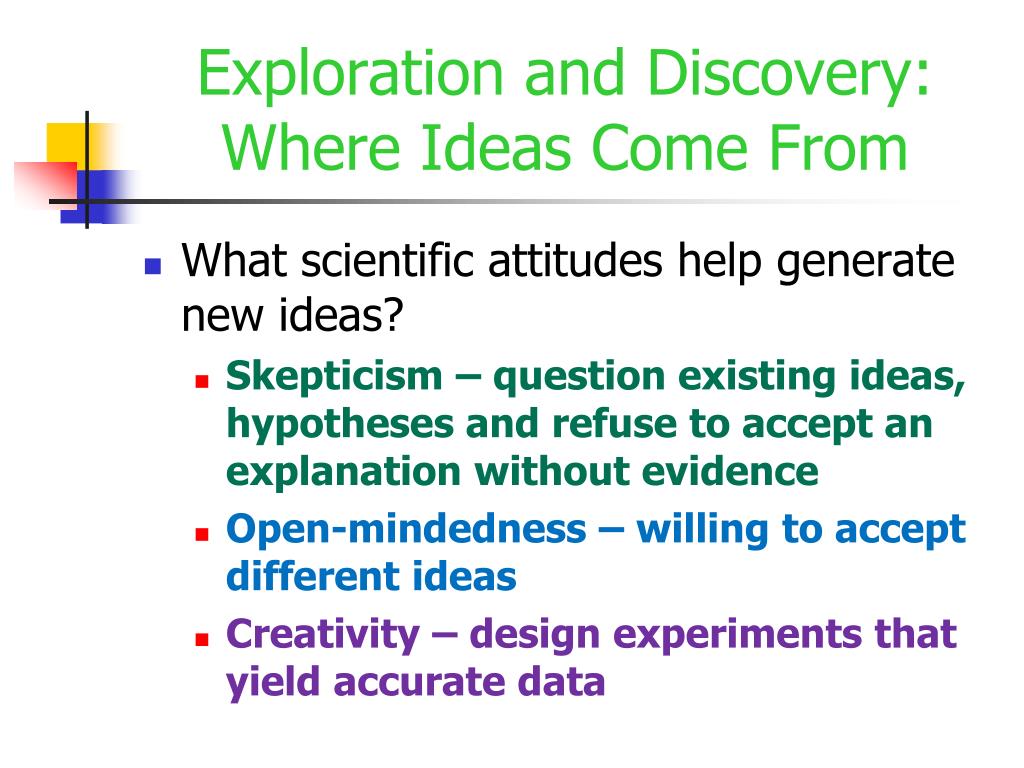 Exploration and Discovery: Where Ideas Come From

What scientific attitudes help generate new ideas?

Skepticism – question existing ideas, hypotheses and refuse to accept an explanation without evidence

Open-mindedness – willing to accept different ideas

Creativity – design experiments that yield accurate data